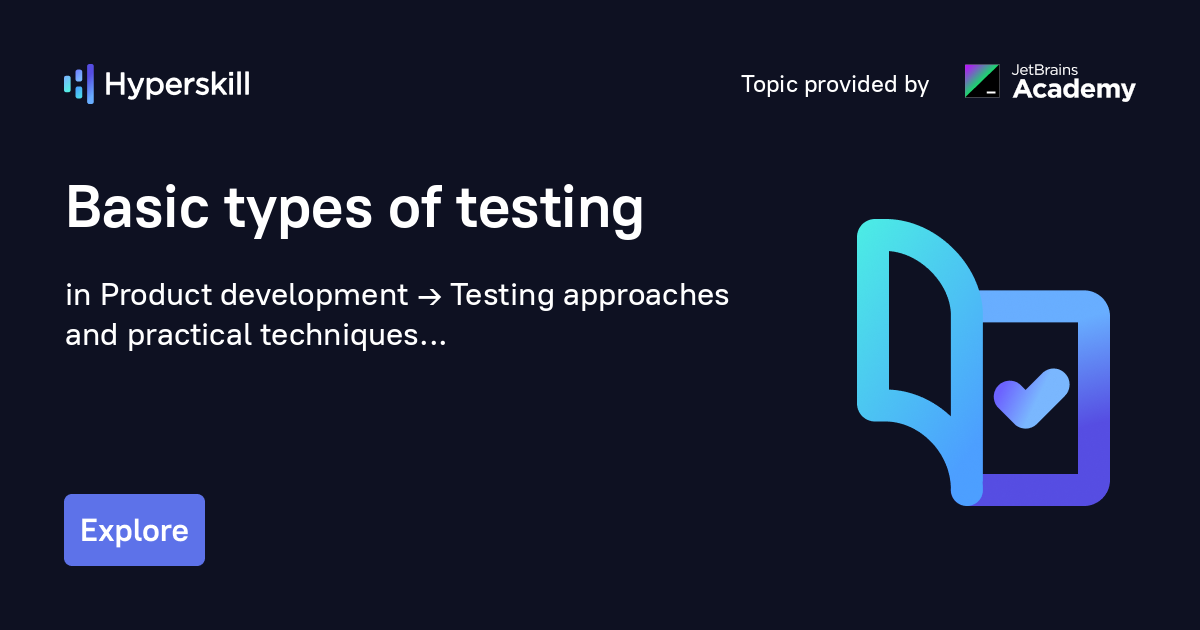 Hyperskill

Topic provided by JetBrains Academy

Basic types of testing

in Product development → Testing approaches and practical techniques...

Explore